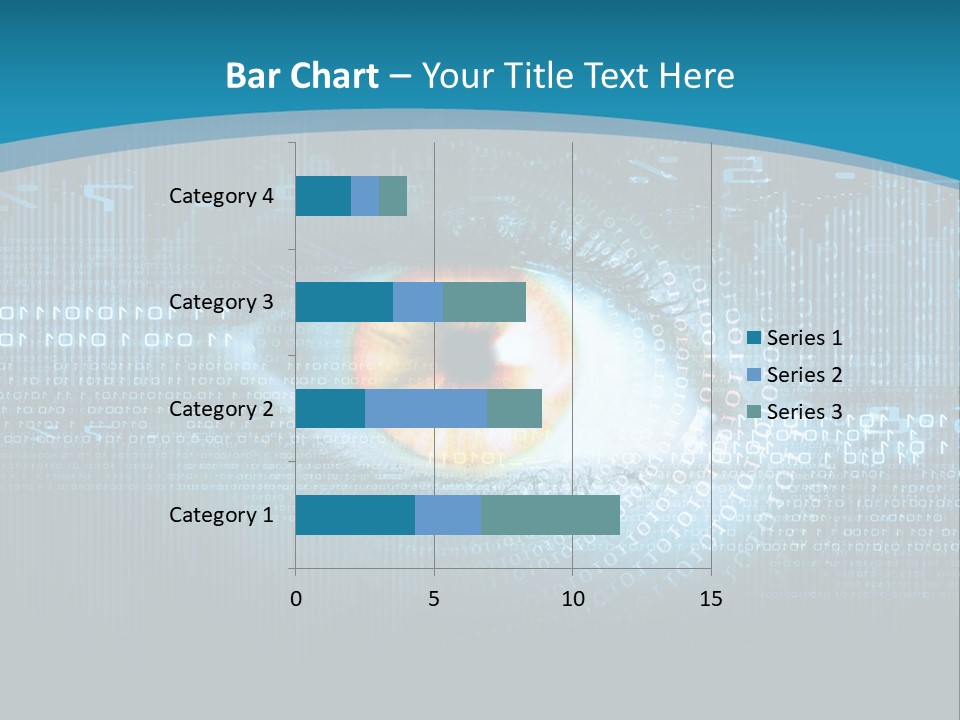 Bar Chart – Your Title Text Here

Category 4
Category 3
Category 2
Category 1

0
5
10
15

Series 1
Series 2
Series 3